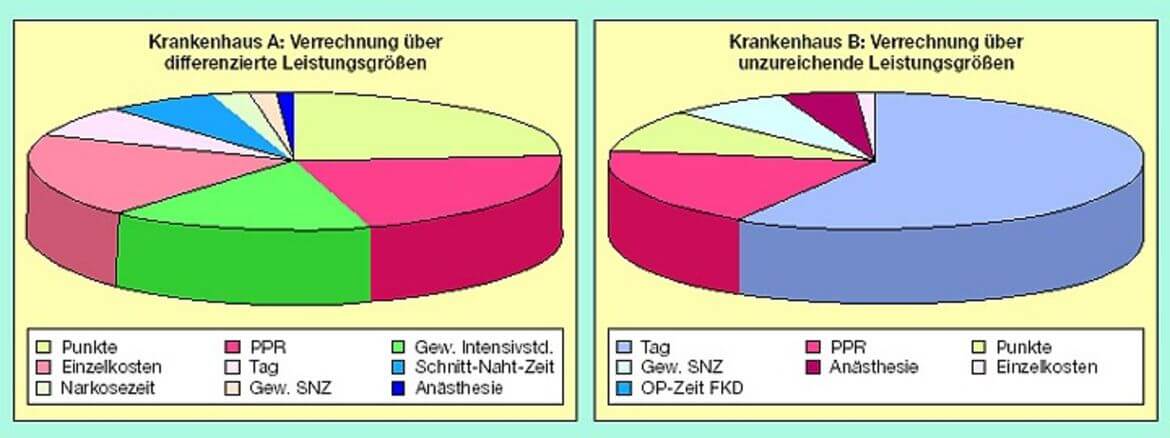 Krankenhaus A: Verrechnung über differenzierte Leistungsgrößen

Punkte
PPR
Gew. Intensivstd.
Einzelkosten
Tag
Schnitt-Naht-Zeit
Narkosezeit
Gew. SNZ
Anästhesie

Krankenhaus B: Verrechnung über unzureichende Leistungsgrößen

Tag
PPR
Punkte
Gew. SNZ
Anästhesie
Einzelkosten
OP-Zeit FKD